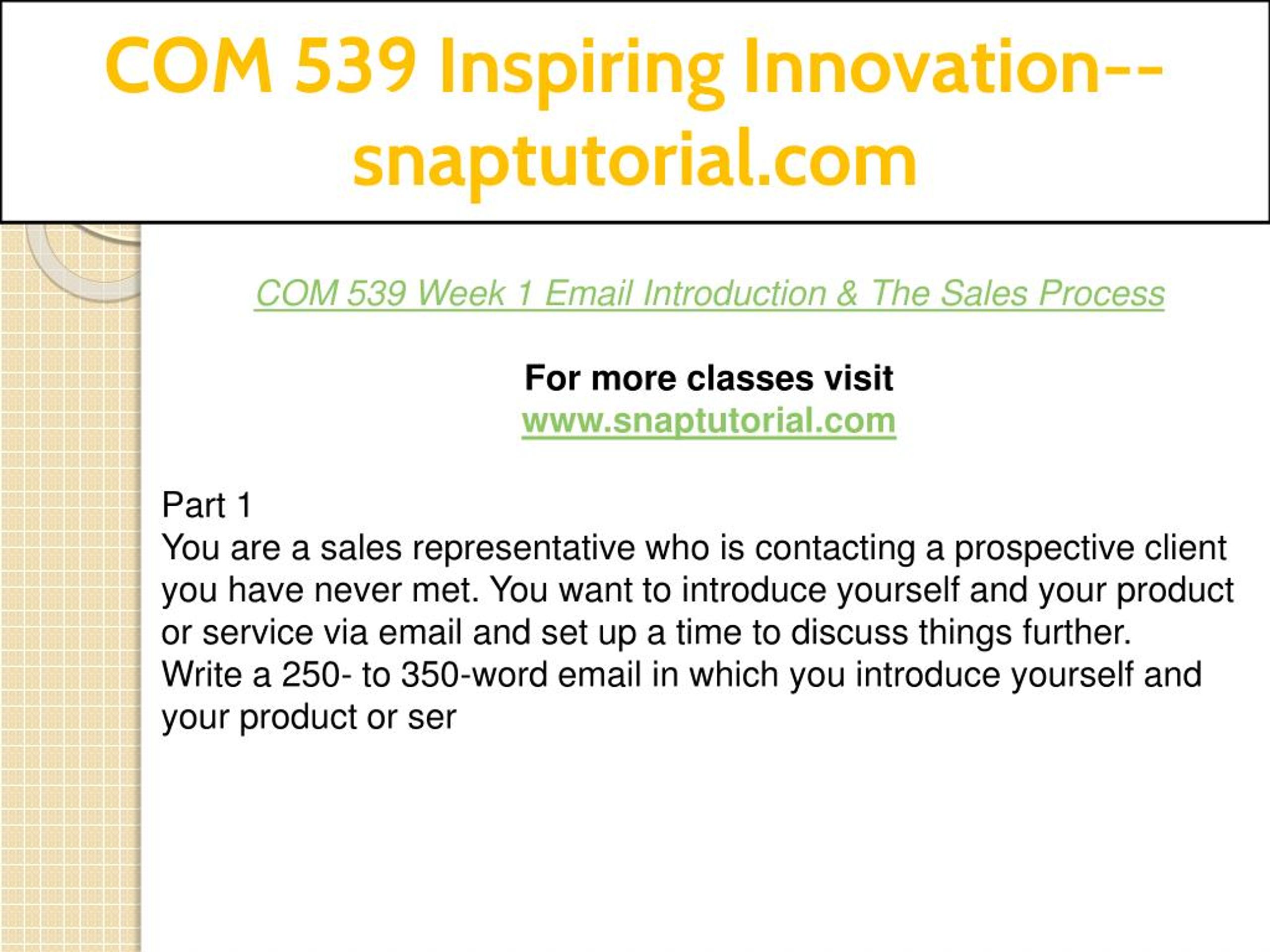 COM 539 Inspiring Innovation--snaptutorial.com

COM 539 Week 1 Email Introduction & The Sales Process

For more classes visit
www.snaptutorial.com

Part 1
You are a sales representative who is contacting a prospective client you have never met. You want to introduce yourself and your product or service via email and set up a time to discuss things further.
Write a 250- to 350-word email in which you introduce yourself and your product or ser